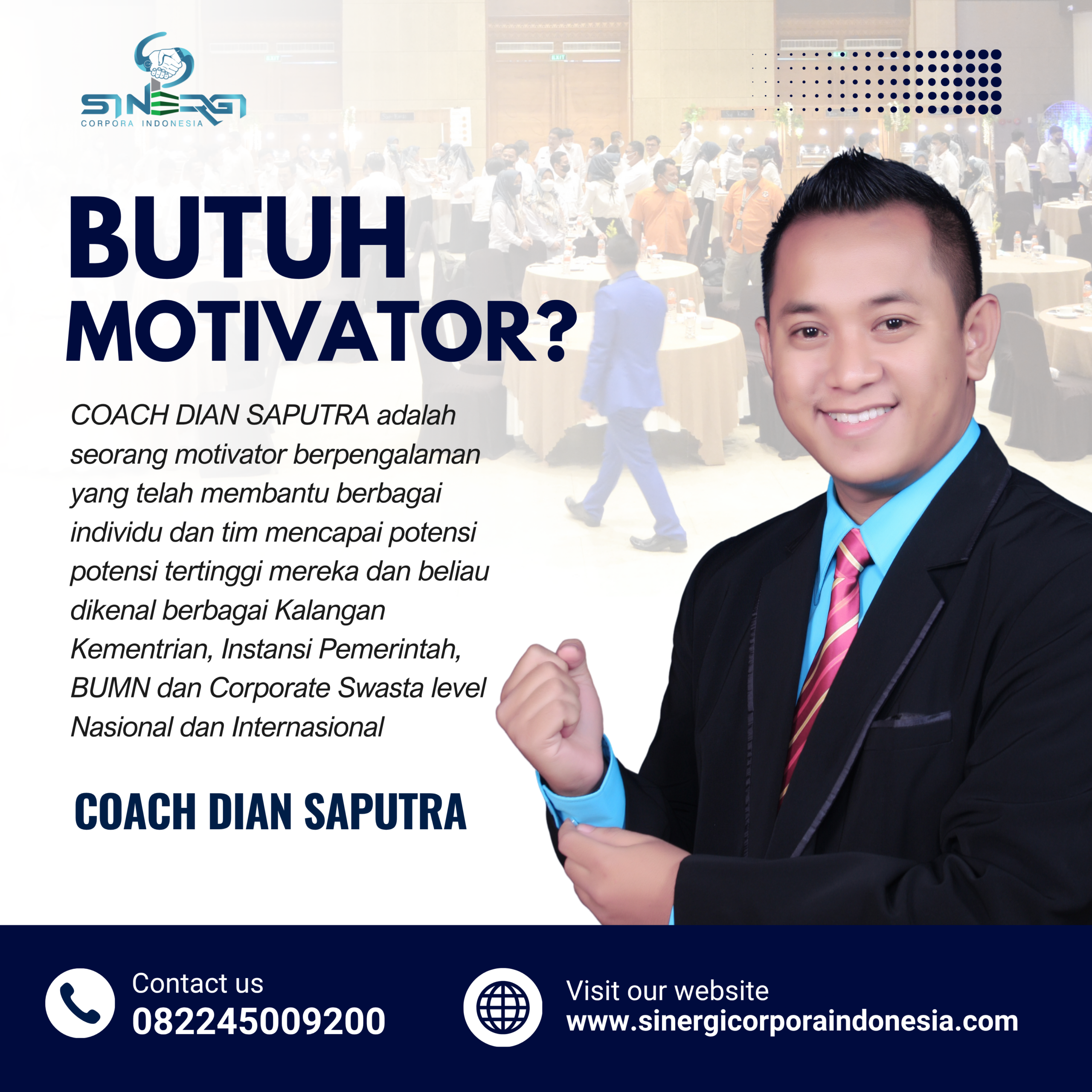 SINERGI
CORPORA INDONESIA

BUTUH MOTIVATOR?

COACH DIAN SAPUTRA adalah seorang motivator berpengalaman yang telah membantu berbagai individu dan tim mencapai potensi potensi tertinggi mereka dan beliau dikenal berbagai Kalangan Kementrian, Instansi Pemerintah, BUMN dan Corporate Swasta level Nasional dan Internasional

COACH DIAN SAPUTRA

Contact us
082245009200

Visit our website
www.sinergicorporaindonesia.com